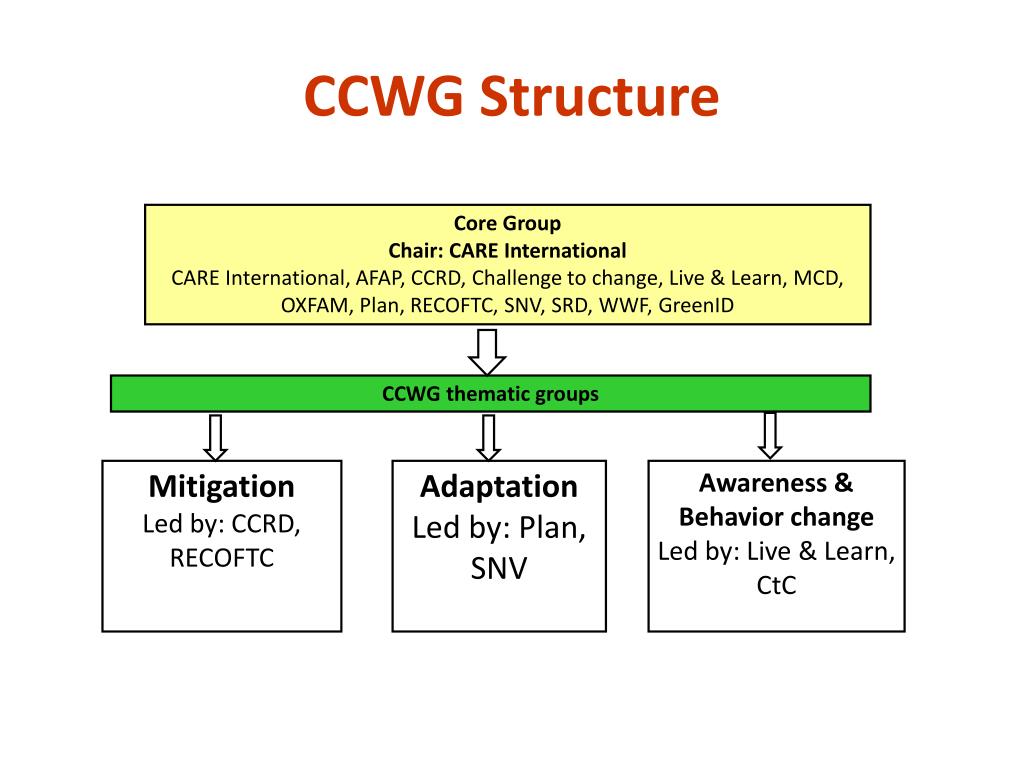 CCWG Structure

Core Group
Chair: CARE International
CARE International, AFAP, CCRD, Challenge to change, Live & Learn, MCD, OXFAM, Plan, RECOFTC, SNV, SRD, WWF, GreenID

CCWG thematic groups

Mitigation
Led by: CCRD, RECOFTC

Adaptation
Led by: Plan, SNV

Awareness & Behavior change
Led by: Live & Learn, CtC